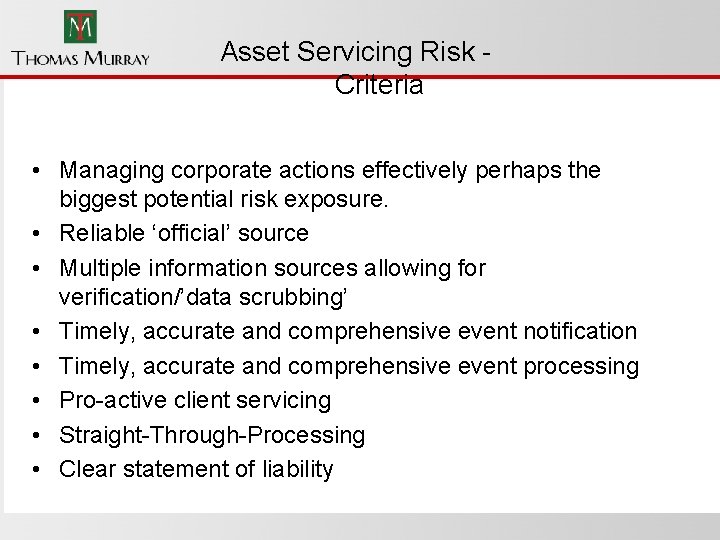 TM
THOMAS MURRAY

Asset Servicing Risk - Criteria

• Managing corporate actions effectively perhaps the biggest potential risk exposure.
• Reliable ‘official’ source
• Multiple information sources allowing for verification/’data scrubbing’
• Timely, accurate and comprehensive event notification
• Timely, accurate and comprehensive event processing
• Pro-active client servicing
• Straight-Through-Processing
• Clear statement of liability